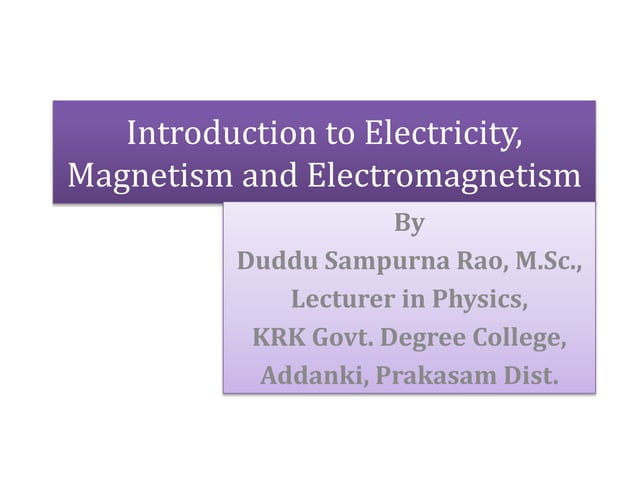 Introduction to Electricity, Magnetism and Electromagnetism

By
Duddu Sampurna Rao, M.Sc.,
Lecturer in Physics,
KRK Govt. Degree College,
Addanki, Prakasam Dist.